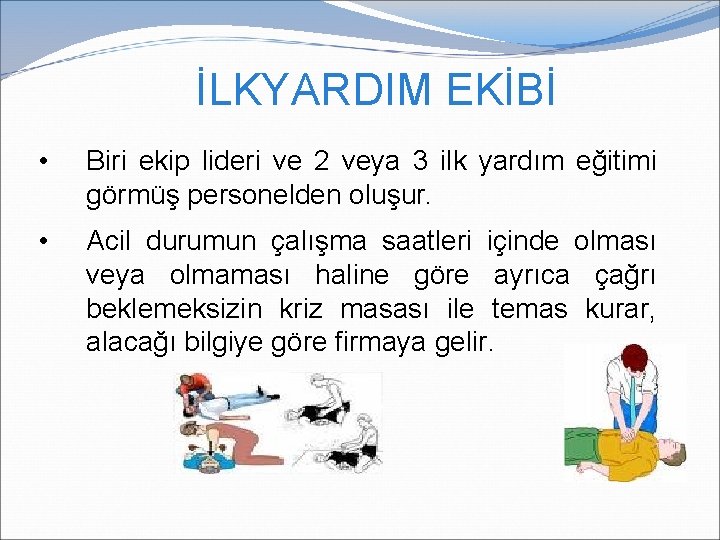 İLKYARDIM EKİBİ

• Biri ekip lideri ve 2 veya 3 ilk yardım eğitimi görmüş personelden oluşur.

• Acil durumun çalışma saatleri içinde olması veya olmaması haline göre ayrıca çağrı beklemeksizin kriz masası ile temas kurar, alacağı bilgiye göre firmaya gelir.